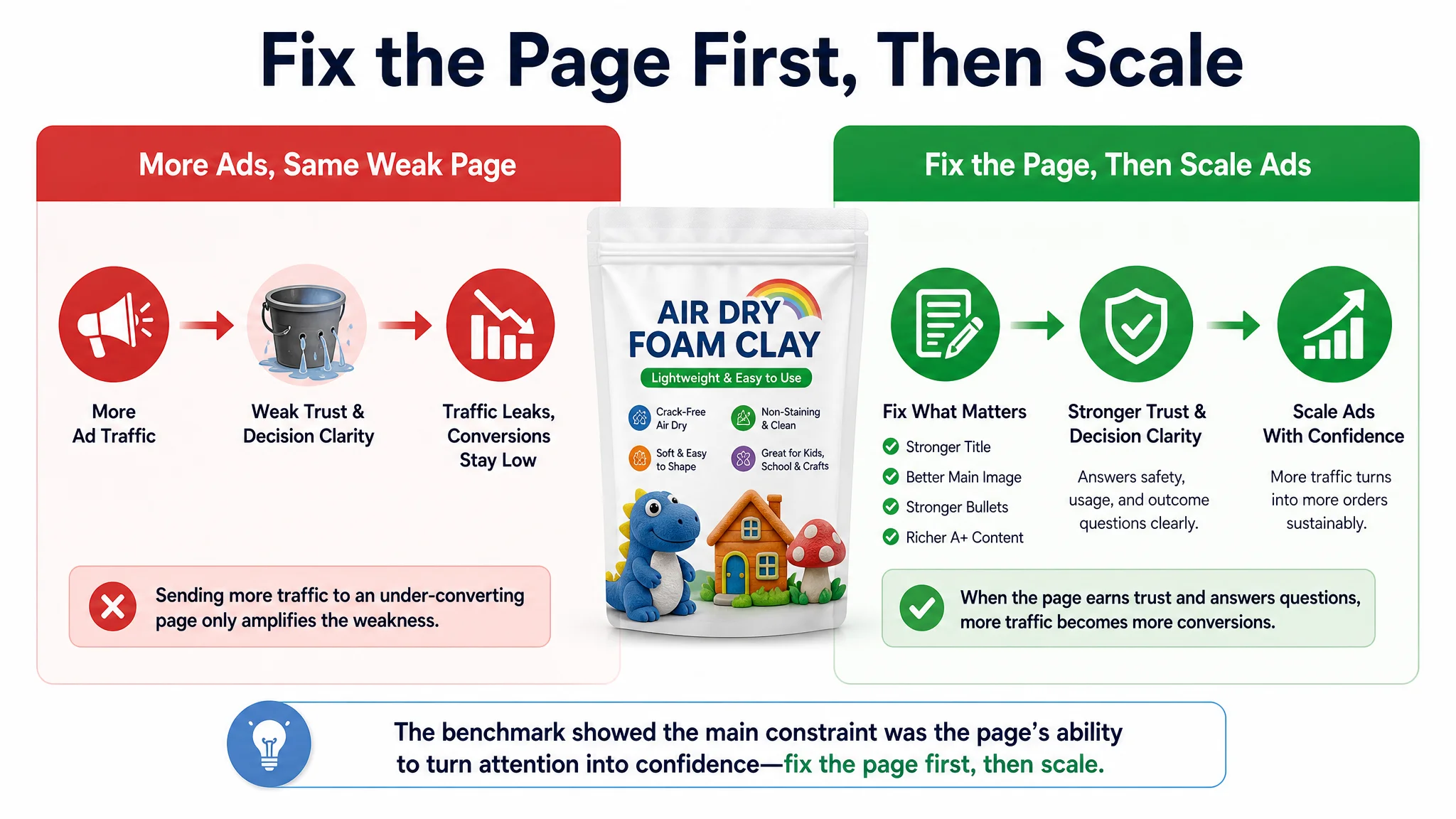 Fix the Page First, Then Scale

More Ads, Same Weak Page

More Ad Traffic

Weak Trust & Decision Clarity

Traffic Leaks, Conversions Stay Low

Sending more traffic to an under-converting page only amplifies the weakness.

AIR DRY FOAM CLAY

Lightweight & Easy to Use

Crack-Free Air Dry

Non-Staining & Clean

Soft & Easy to Shape

Great for Kids, School & Crafts

Fix the Page, Then Scale Ads

Fix What Matters

Stronger Title

Better Main Image

Stronger Bullets

Richer A+ Content

Stronger Trust & Decision Clarity

Answers safety, usage, and outcome questions clearly.

Scale Ads With Confidence

More traffic turns into more orders sustainably.

When the page earns trust and answers questions, more traffic becomes more conversions.

The benchmark showed the main constraint was the page's ability to turn attention into confidence—fix the page first, then scale.